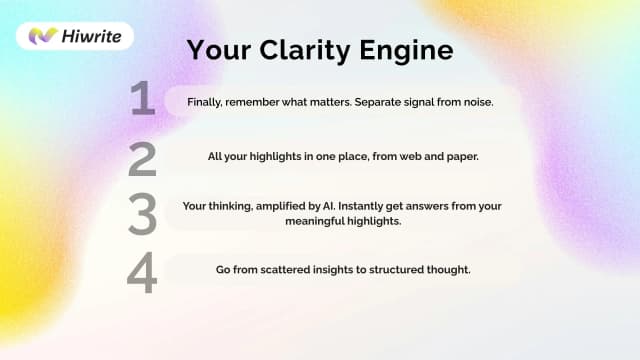 Hiwrite

Your Clarity Engine

1 Finally, remember what matters. Separate signal from noise.

2 All your highlights in one place, from web and paper.

3 Your thinking, amplified by AI. Instantly get answers from your meaningful highlights.

4 Go from scattered insights to structured thought.